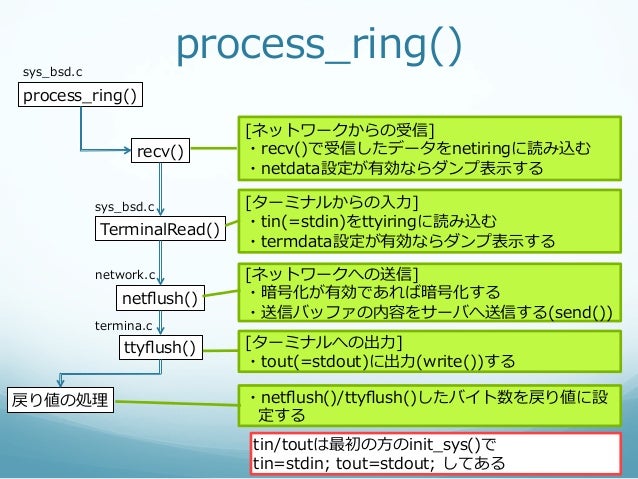 process_ring()

sys_bsd.c
process_ring()

recv()

[ネットワークからの受信]
・recv()で受信したデータをnetiringに読み込む
・netdata設定が有効ならダンプ表示する

sys_bsd.c
TerminalRead()

[ターミナルからの入力]
・tin(=stdin)をttyiringに読み込む
・termdata設定が有効ならダンプ表示する

network.c
netflush()

[ネットワークへの送信]
・暗号化が有効であれば暗号化する
・送信バッファの内容をサーバへ送信する(send())

termina.c
ttyflush()

[ターミナルへの出力]
・tout(=stdout)に出力(write())する

戻り値の処理

・netflush()/ttyflush()したバイト数を戻り値に設定する

tin/toutは最初の方のinit_sys()で
tin=stdin; tout=stdout; してある